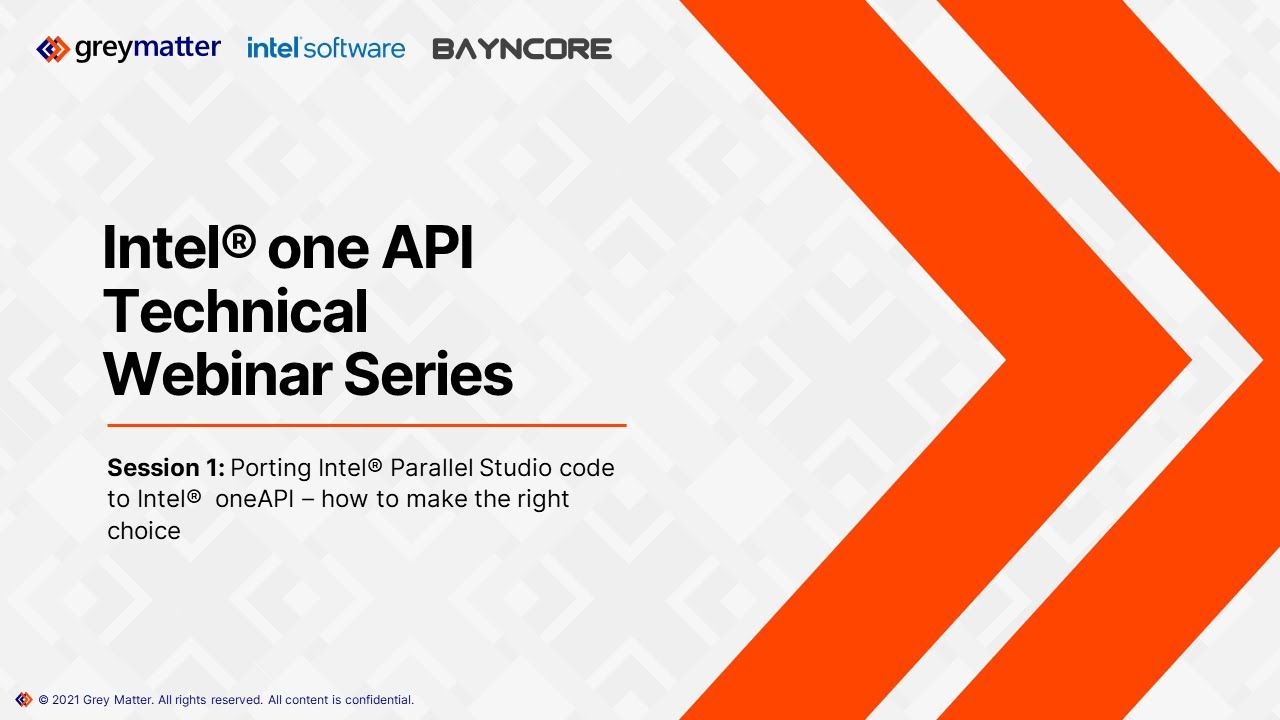 greymatter intel software BAYNCORE

Intel® one API Technical Webinar Series

**Session 1:** Porting Intel® Parallel Studio code to Intel® oneAPI – how to make the right choice

© 2021 Grey Matter. All rights reserved. All content is confidential.